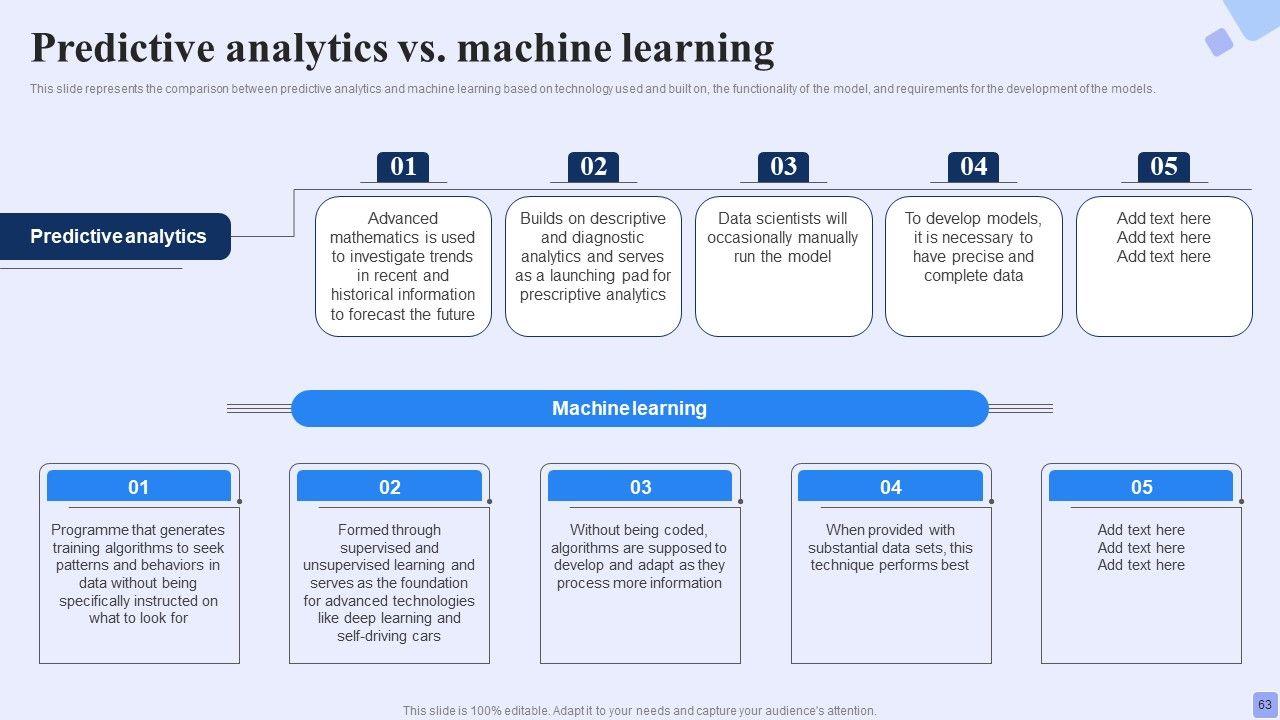 Predictive analytics vs. machine learning

This slide represents the comparison between predictive analytics and machine learning based on technology used and built on, the functionality of the model, and requirements for the development of the models.

Predictive analytics

01
Advanced mathematics is used to investigate trends in recent and historical information to forecast the future

02
Builds on descriptive and diagnostic analytics and serves as a launching pad for prescriptive analytics

03
Data scientists will occasionally manually run the model

04
To develop models, it is necessary to have precise and complete data

05
Add text here Add text here Add text here

Machine learning

01
Programme that generates training algorithms to seek patterns and behaviors in data without being specifically instructed on what to look for

02
Formed through supervised and unsupervised learning and serves as the foundation for advanced technologies like deep learning and self-driving cars

03
Without being coded, algorithms are supposed to develop and adapt as they process more information

04
When provided with substantial data sets, this technique performs best

05
Add text here Add text here Add text here

This slide is 100% editable. Adapt it to your needs and capture your audience's attention.

63